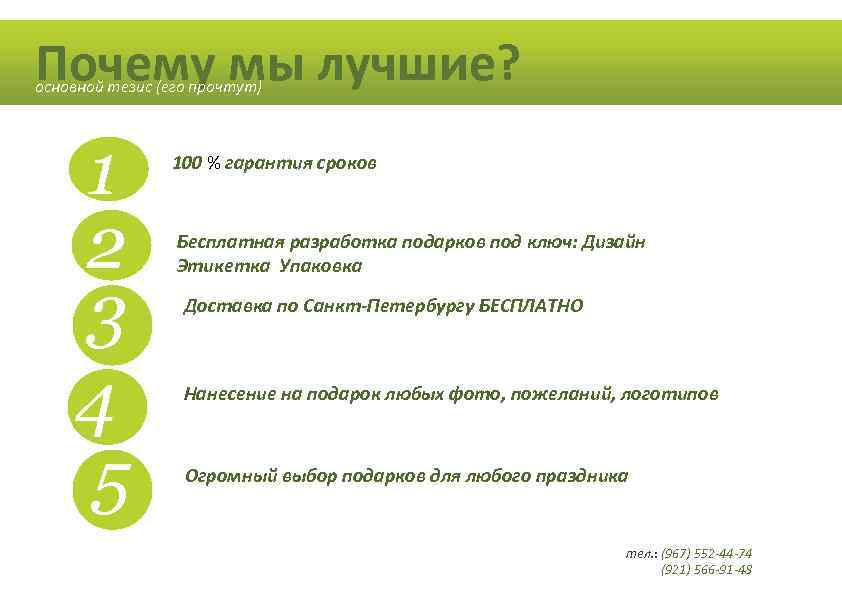 Почему мы лучшие?
основной тезис (его прочтут)

1
100 % гарантия сроков

2
Бесплатная разработка подарков под ключ: Дизайн Этикетка Упаковка

3
Доставка по Санкт-Петербургу БЕСПЛАТНО

4
Нанесение на подарок любых фото, пожеланий, логотипов

5
Огромный выбор подарков для любого праздника

тел.: (967) 552-44-74
(921) 566-91-48